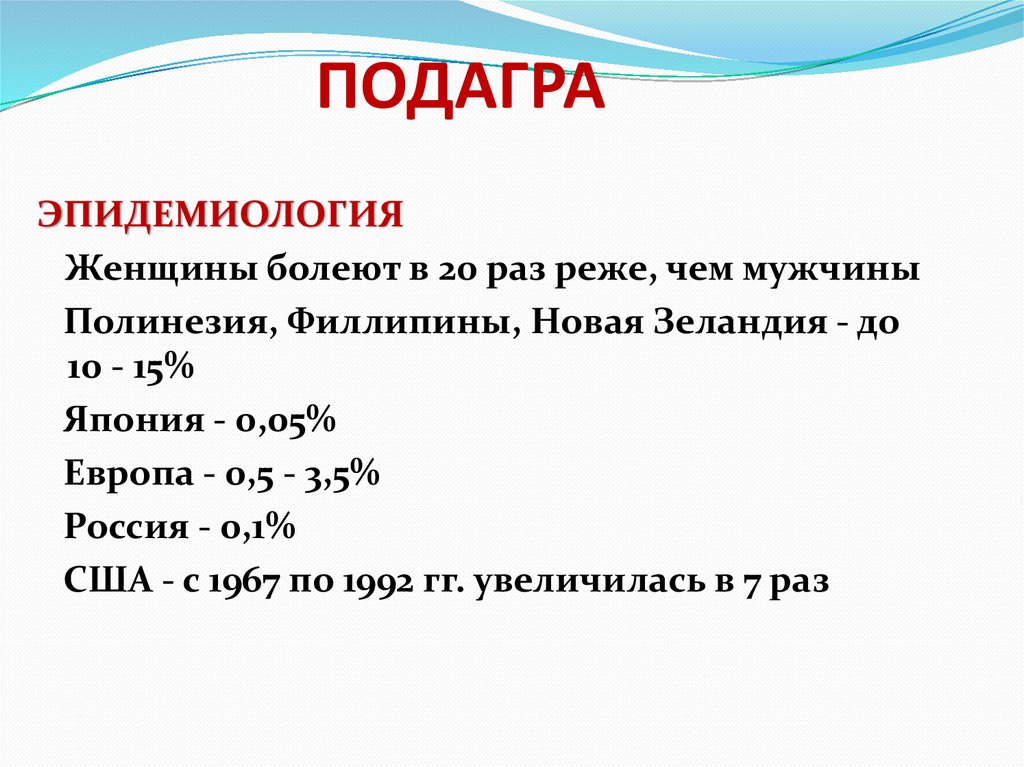 ПОДАГРА

ЭПИДЕМИОЛОГИЯ

Женщины болеют в 20 раз реже, чем мужчины

Полинезия, Филлипины, Новая Зеландия - до 10 - 15%

Япония - 0,05%

Европа - 0,5 - 3,5%

Россия - 0,1%

США - с 1967 по 1992 гг. увеличилась в 7 раз